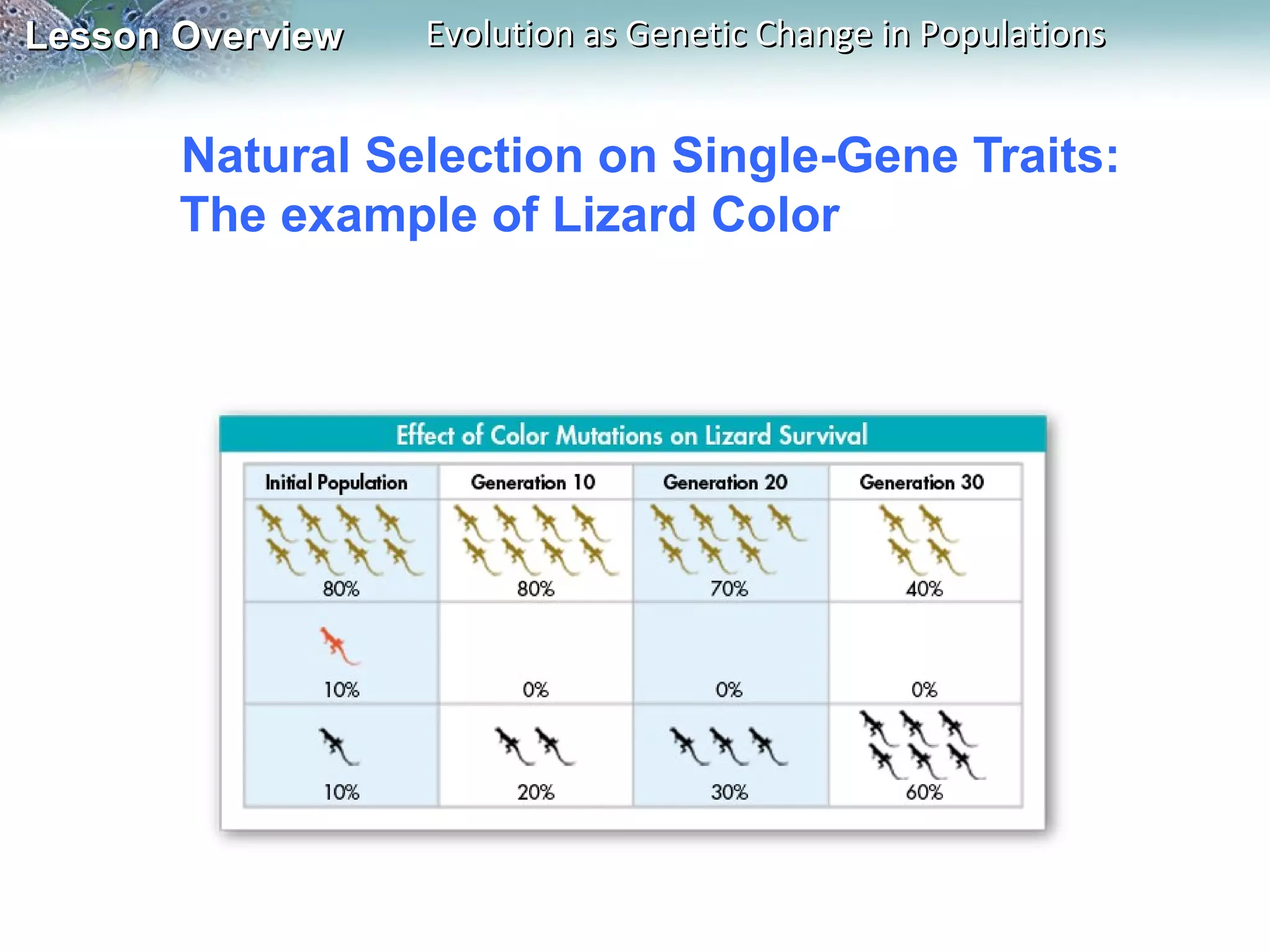 Lesson Overview Evolution as Genetic Change in Populations

Natural Selection on Single-Gene Traits: The example of Lizard Color

Effect of Color Mutations on Lizard Survival

| Initial Population | Generation 10 | Generation 20 | Generation 30 |
|---|---|---|---|
| 80% | 80% | 70% | 40% |
| 10% | 0% | 0% | 0% |
| 10% | 20% | 30% | 60% |